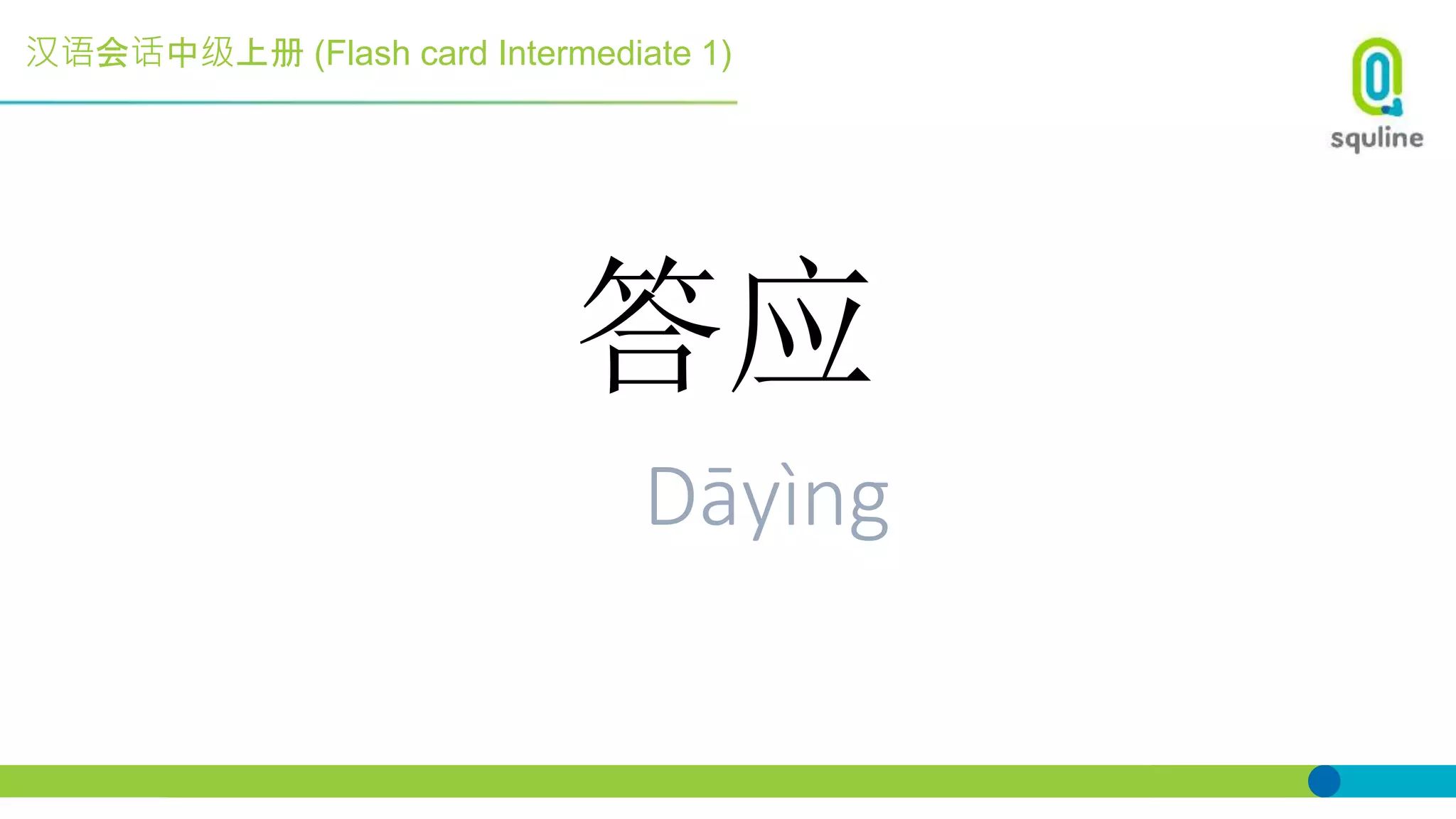 汉语会话中级上册 (Flash card Intermediate 1)

squline

答应

Dāyìng